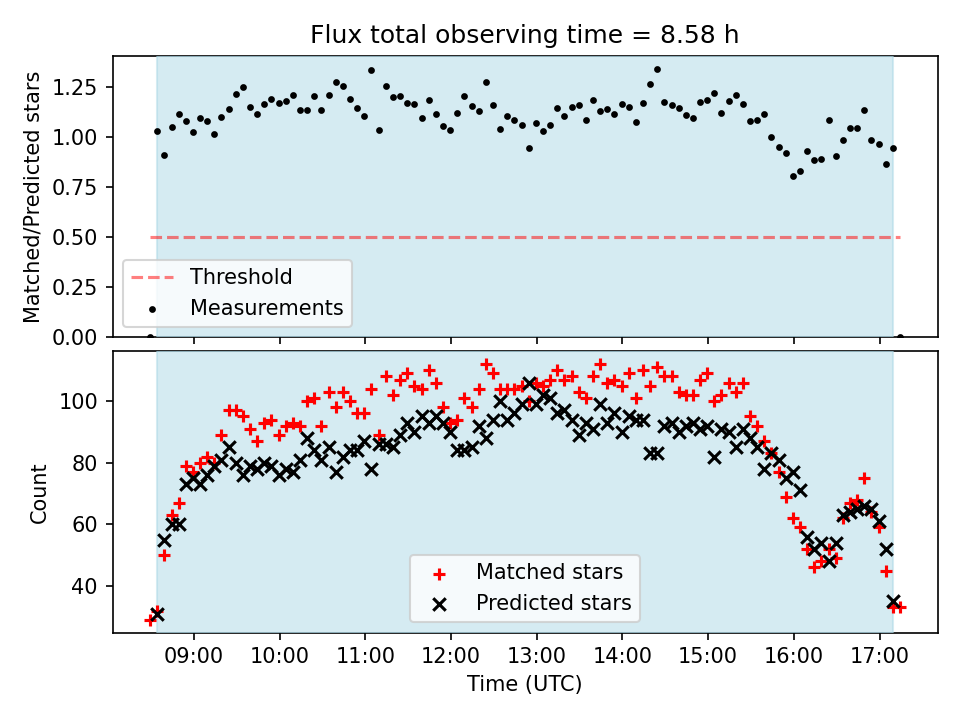 Flux total observing time = 8.58 h

Matched/Predicted stars

1.25
1.00
0.75
0.50
0.25
0.00

Threshold
Measurements

Count

100
80
60
40

Matched stars
Predicted stars

09:00
10:00
11:00
12:00
13:00
14:00
15:00
16:00
17:00

Time (UTC)